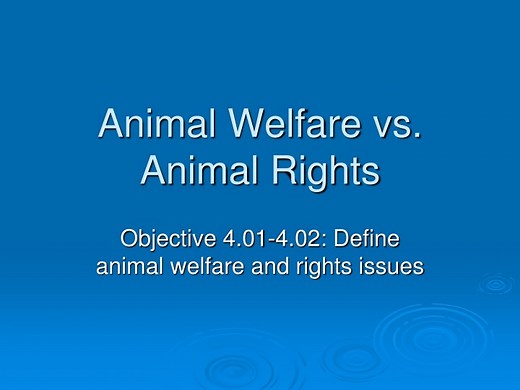 Animal Welfare vs. Animal Rights

Objective 4.01-4.02: Define animal welfare and rights issues